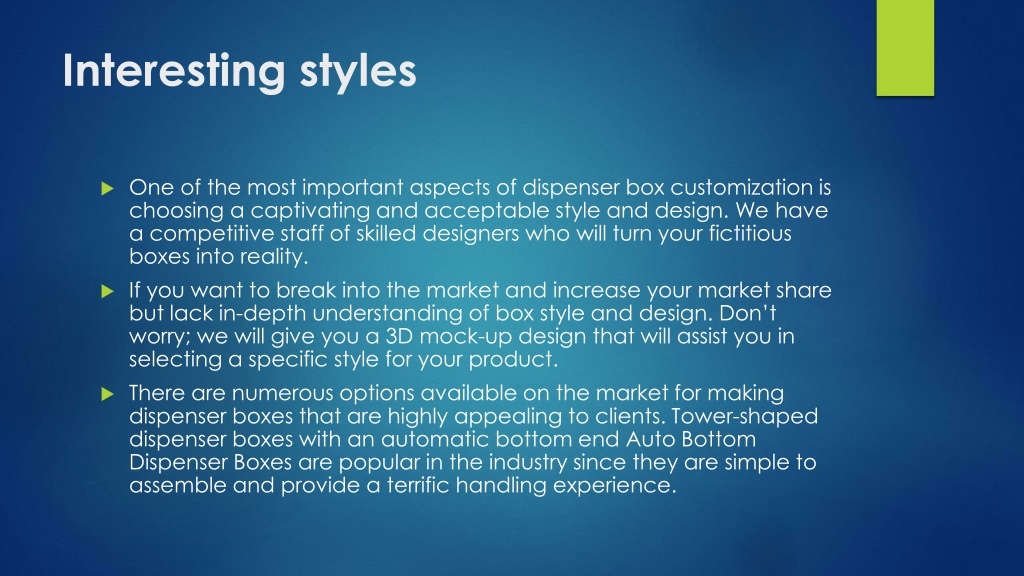 Interesting styles

One of the most important aspects of dispenser box customization is choosing a captivating and acceptable style and design. We have a competitive staff of skilled designers who will turn your fictitious boxes into reality.

If you want to break into the market and increase your market share but lack in-depth understanding of box style and design. Don't worry; we will give you a 3D mock-up design that will assist you in selecting a specific style for your product.

There are numerous options available on the market for making dispenser boxes that are highly appealing to clients. Tower-shaped dispenser boxes with an automatic bottom end Auto Bottom Dispenser Boxes are popular in the industry since they are simple to assemble and provide a terrific handling experience.